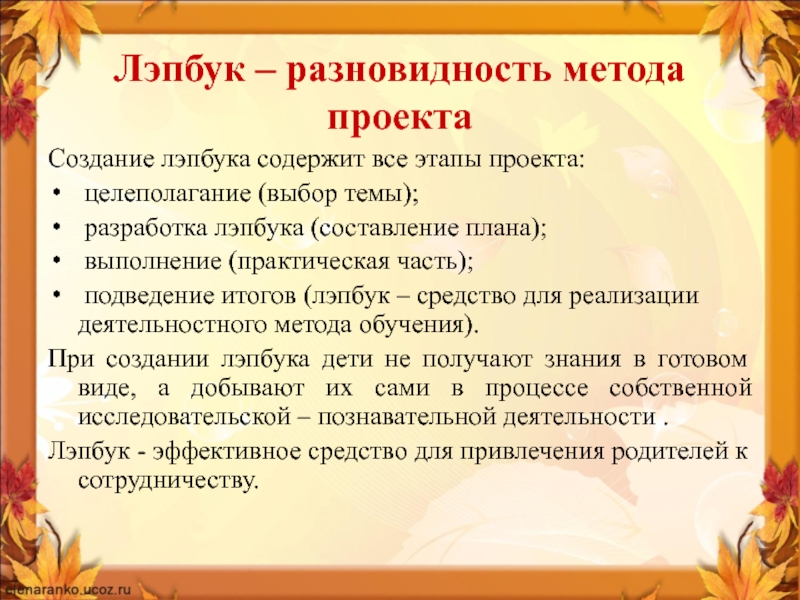 Лэпбук – разновидность метода проекта

Создание лэпбука содержит все этапы проекта:
• целеполагание (выбор темы);
• разработка лэпбука (составление плана);
• выполнение (практическая часть);
• подведение итогов (лэпбук – средство для реализации деятельностного метода обучения).

При создании лэпбука дети не получают знания в готовом виде, а добывают их сами в процессе собственной исследовательской – познавательной деятельности .

Лэпбук - эффективное средство для привлечения родителей к сотрудничеству.

elenaranko.ucoz.ru